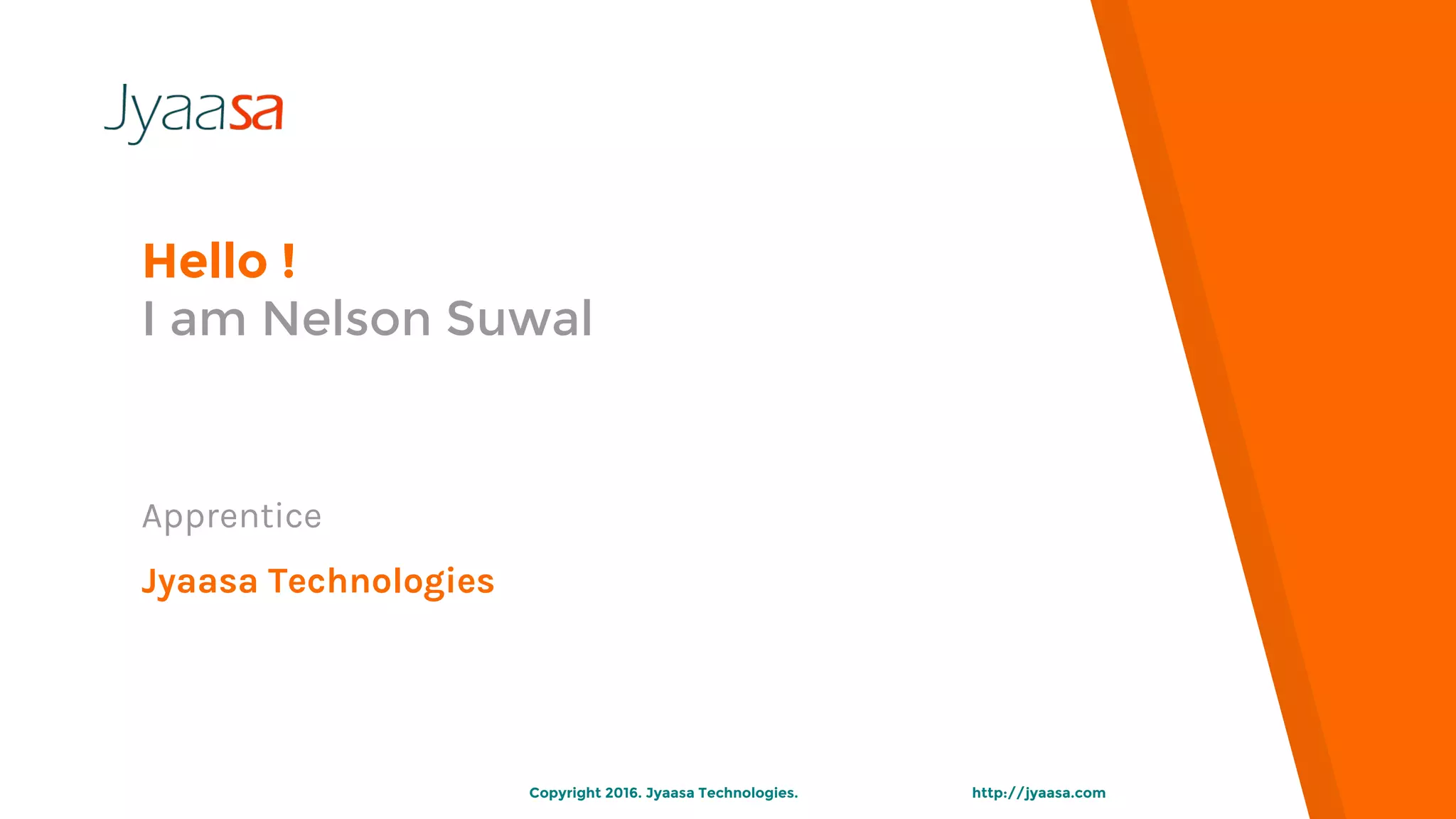 Jyaasa

Hello !
I am Nelson Suwal

Apprentice

Jyaasa Technologies

Copyright 2016. Jyaasa Technologies.

http://jyaasa.com